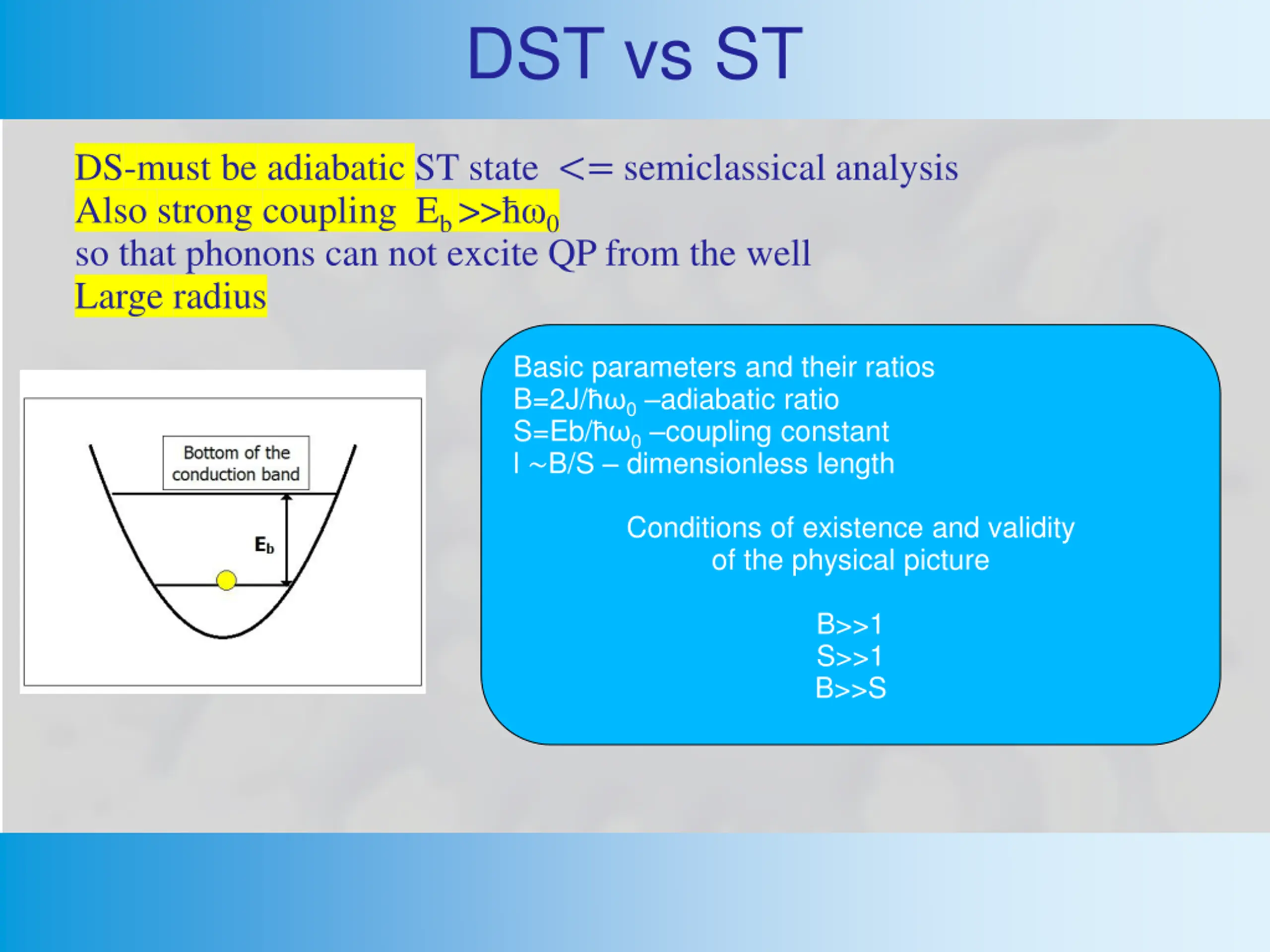 DST vs ST

DS-must be adiabatic ST state <= semiclassical analysis
Also strong coupling $E_b >> \hbar\omega_0$
so that phonons can not excite QP from the well
Large radius

Bottom of the conduction band

$E_b$

Basic parameters and their ratios
$B=2J/\hbar\omega_0$ –adiabatic ratio
$S=Eb/\hbar\omega_0$ –coupling constant
l ~B/S – dimensionless length

Conditions of existence and validity of the physical picture

B>>1
S>>1
B>>S